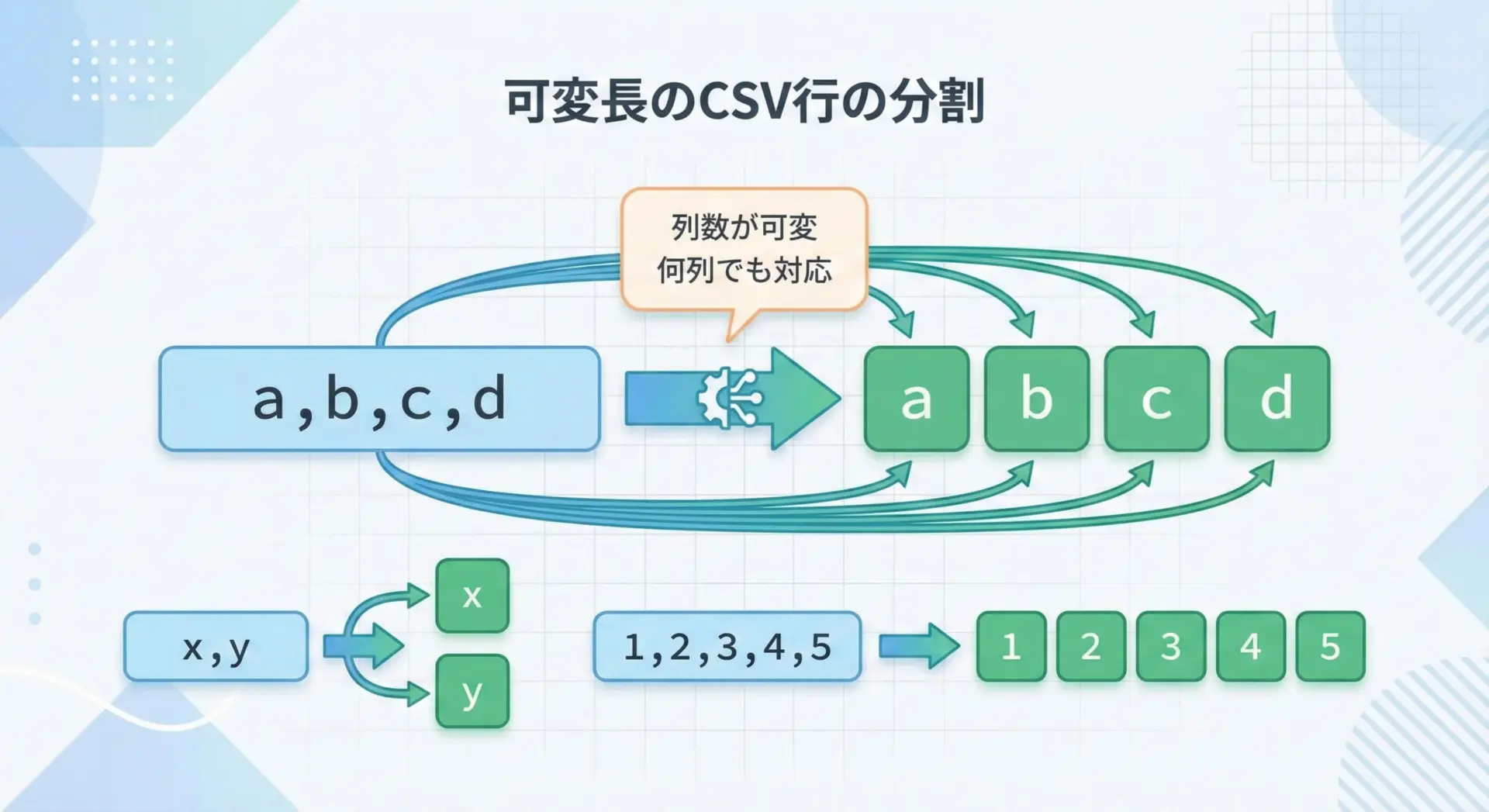 可変長のCSV行の分割

列数が可変
何列でも対応

a,b,c,d

a b c d

x,y

x
y

1,2,3,4,5

1 2 3 4 5